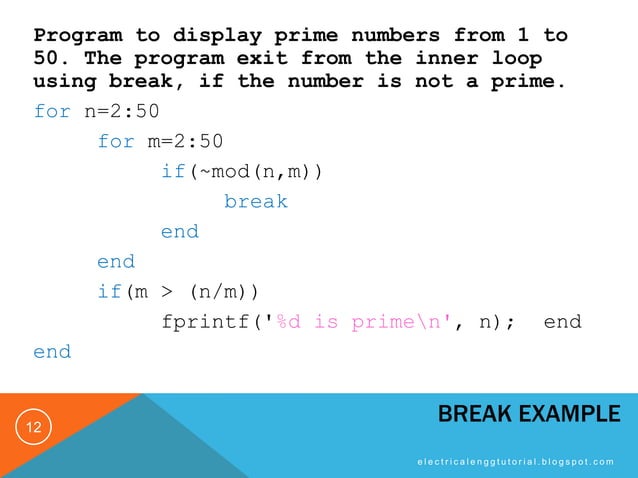 Program to display prime numbers from 1 to 50. The program exit from the inner loop using break, if the number is not a prime.

for n=2:50
    for m=2:50
        if(~mod(n,m))
            break
        end
    end
    if(m > (n/m))
        fprintf('%d is prime\n', n);  end
end

12

BREAK EXAMPLE

electricalenggtutorial.blogspot.com